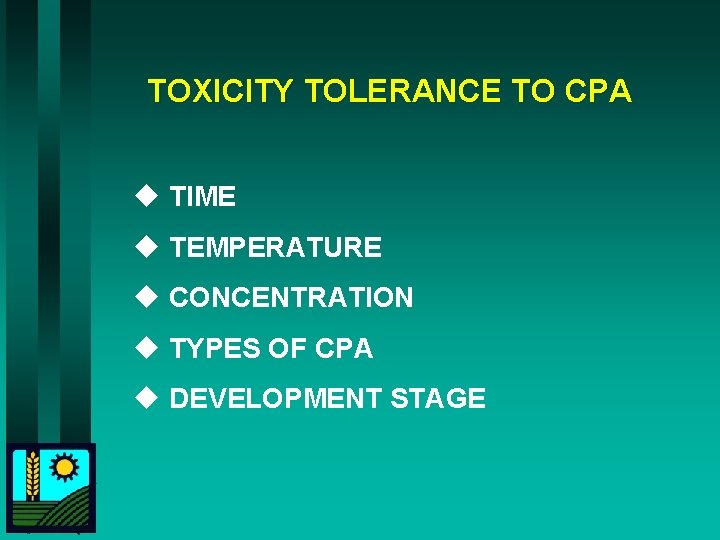 TOXICITY TOLERANCE TO CPA

◆ TIME

◆ TEMPERATURE

◆ CONCENTRATION

◆ TYPES OF CPA

◆ DEVELOPMENT STAGE